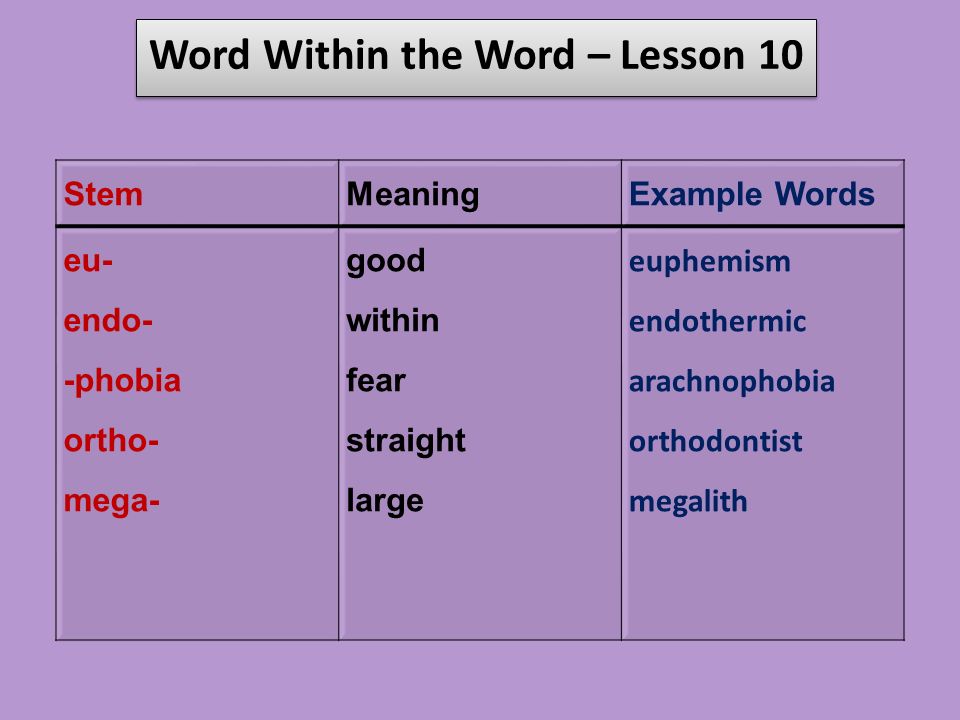 Word Within the Word – Lesson 10

| Stem | Meaning | Example Words |
|---|---|---|
| eu- | good | euphemism |
| endo- | within | endothermic |
| -phobia | fear | arachnophobia |
| ortho- | straight | orthodontist |
| mega- | large | megalith |